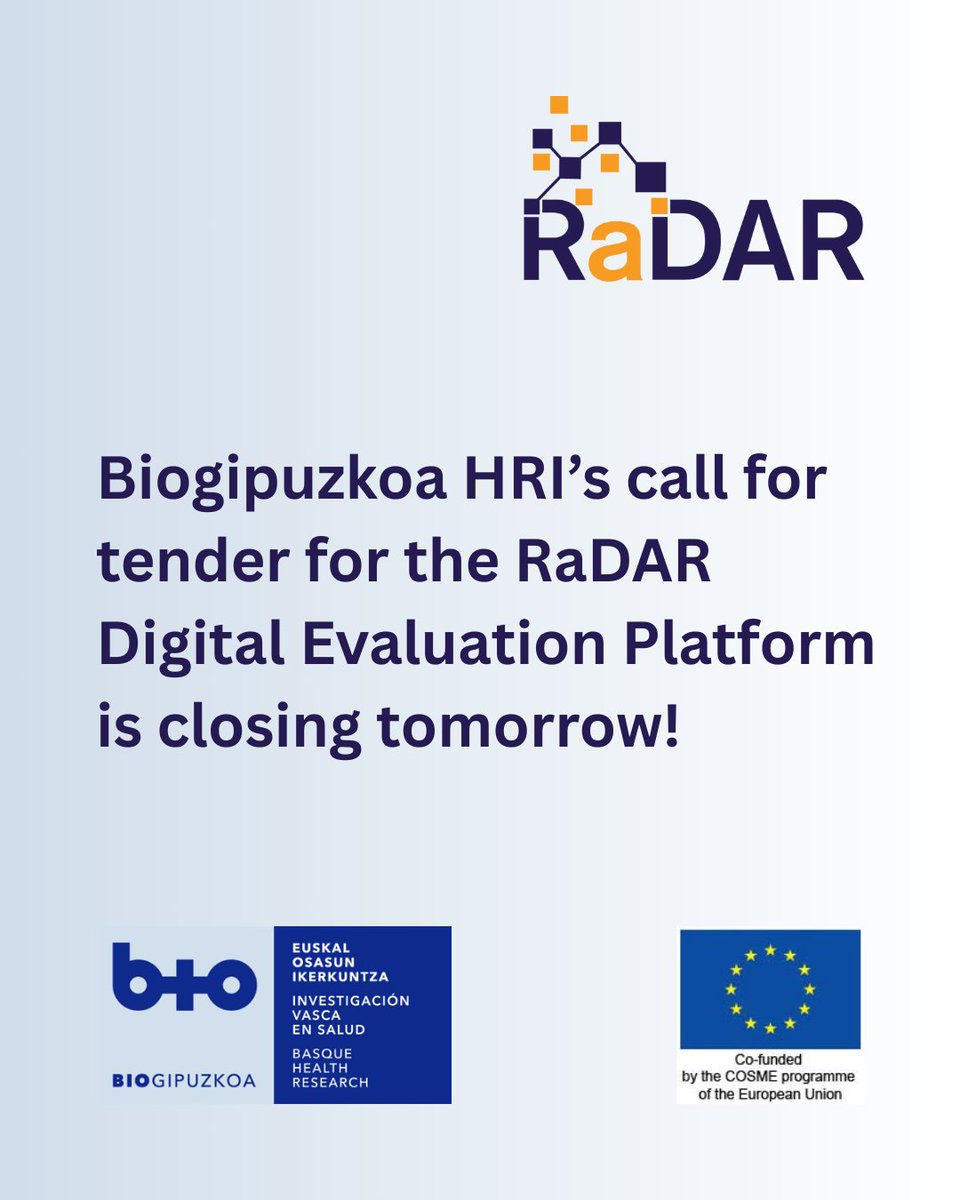 RaDAR

Biogipuzkoa HRI's call for tender for the RaDAR Digital Evaluation Platform is closing tomorrow!

b+o

BIOGIPUZKOA

EUSKAL OSASUN IKERKUNTZA

INVESTIGACIÓN VASCA EN SALUD

BASQUE HEALTH RESEARCH

Co-funded by the COSME programme of the European Union